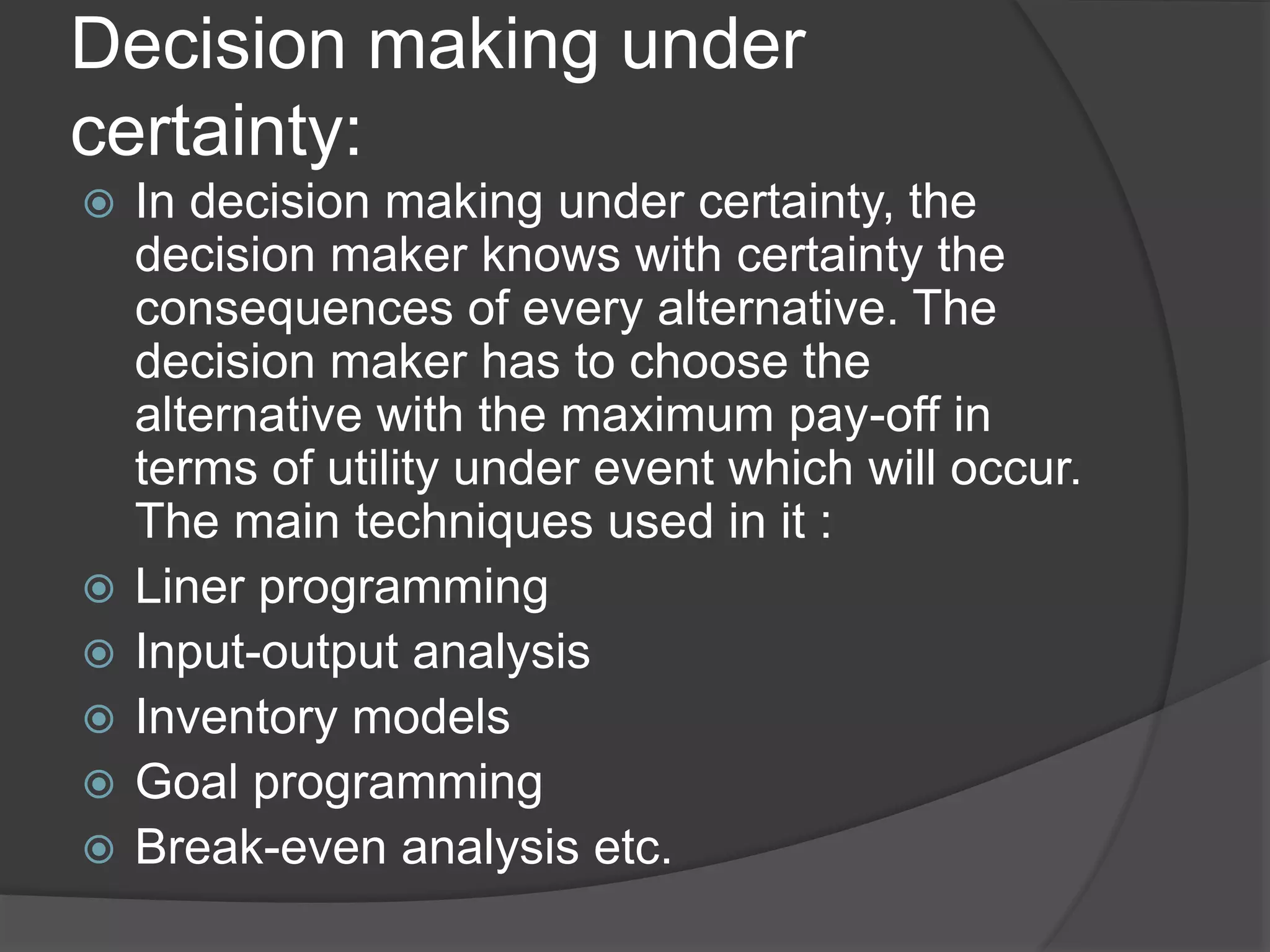 Decision making under certainty:

In decision making under certainty, the decision maker knows with certainty the consequences of every alternative. The decision maker has to choose the alternative with the maximum pay-off in terms of utility under event which will occur. The main techniques used in it :

Liner programming

Input-output analysis

Inventory models

Goal programming

Break-even analysis etc.